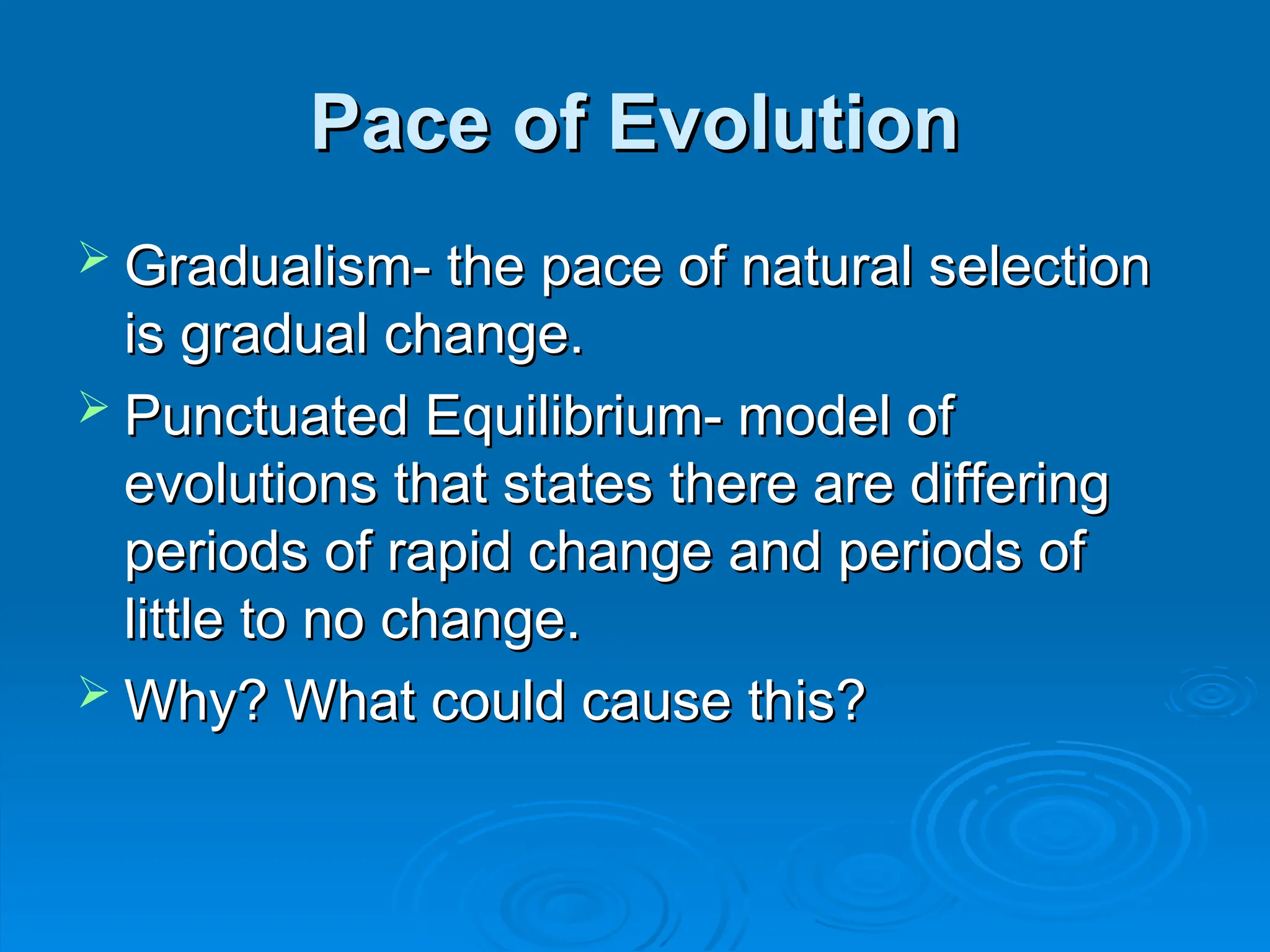 Pace of Evolution

➢ Gradualism- the pace of natural selection is gradual change.

➢ Punctuated Equilibrium- model of evolutions that states there are differing periods of rapid change and periods of little to no change.

➢ Why? What could cause this?